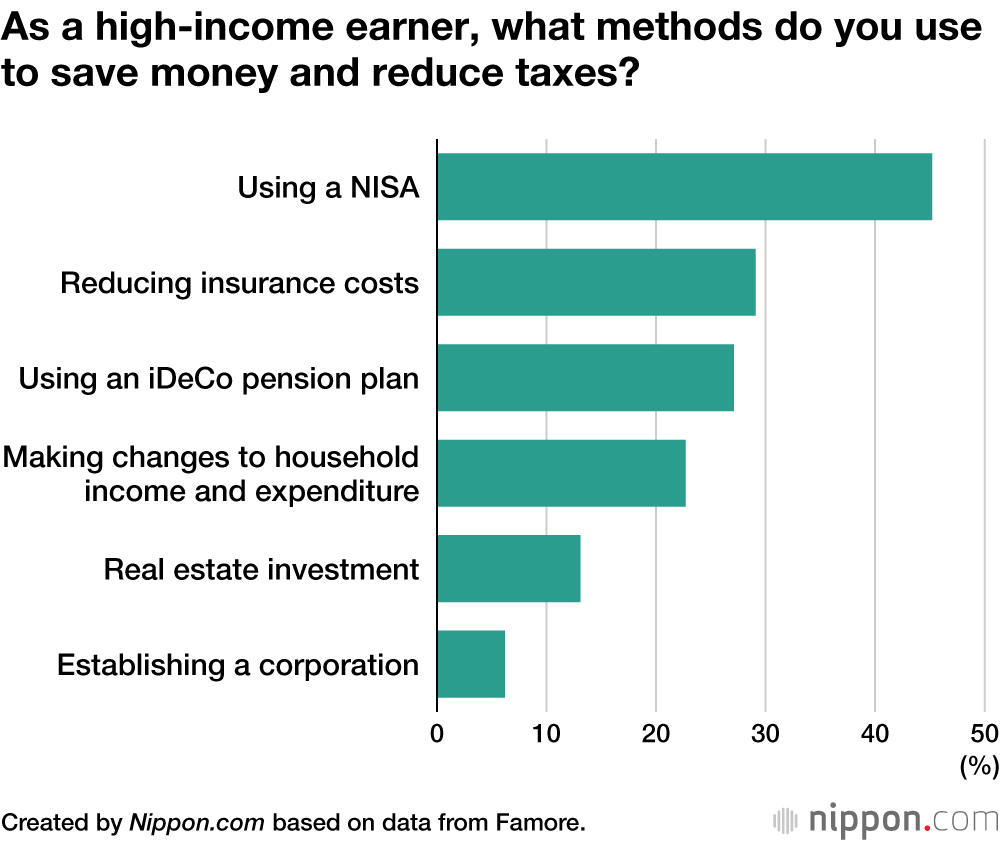 As a high-income earner, what methods do you use to save money and reduce taxes?

Using a NISA
Reducing insurance costs
Using an iDeCo pension plan
Making changes to household income and expenditure
Real estate investment
Establishing a corporation

0
10
20
30
40
50
(%)

Created by Nippon.com based on data from Famore.

nippon.com